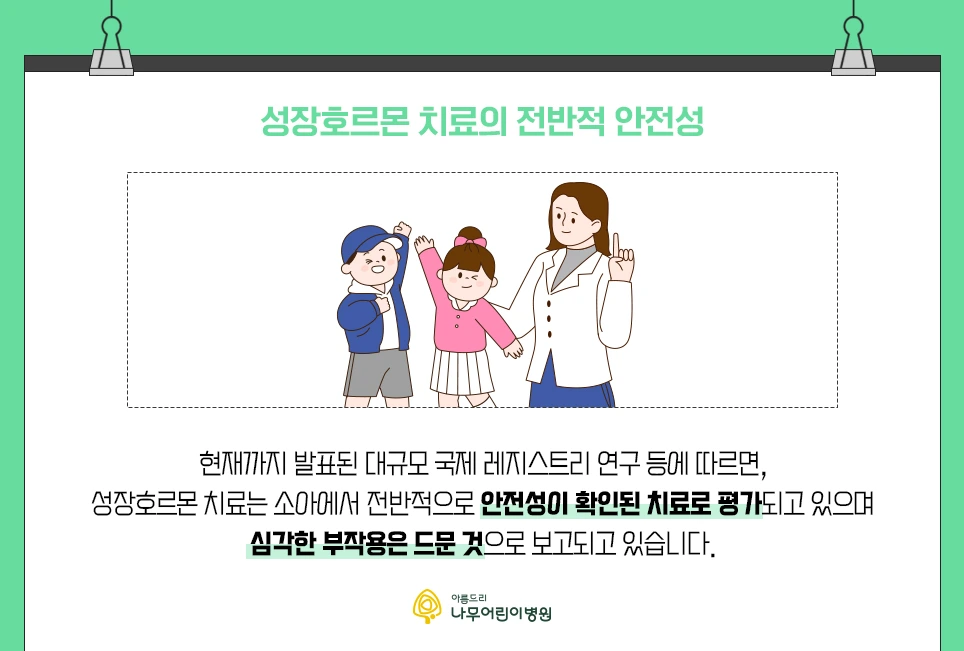 성장호르몬 치료의 전반적 안전성

현재까지 발표된 대규모 국제 레지스트리 연구 등에 따르면, 성장호르몬 치료는 소아에서 전반적으로 안전성이 확인된 치료로 평가되고 있으며 심각한 부작용은 드문 것으로 보고되고 있습니다.

아름드리
나무어린이병원